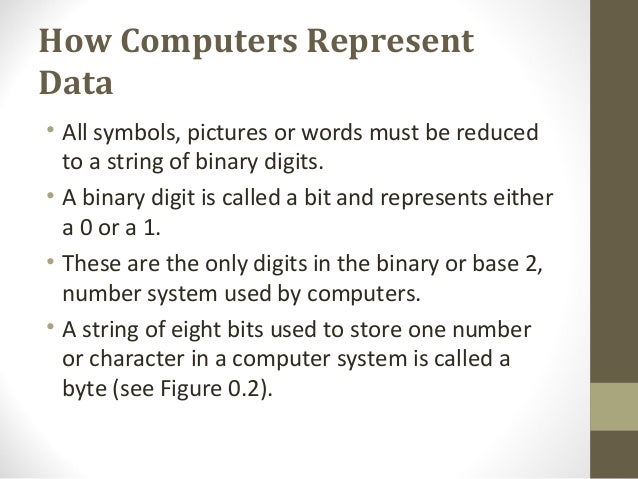 How Computers Represent Data

• All symbols, pictures or words must be reduced to a string of binary digits.

• A binary digit is called a bit and represents either a 0 or a 1.

• These are the only digits in the binary or base 2, number system used by computers.

• A string of eight bits used to store one number or character in a computer system is called a byte (see Figure 0.2).